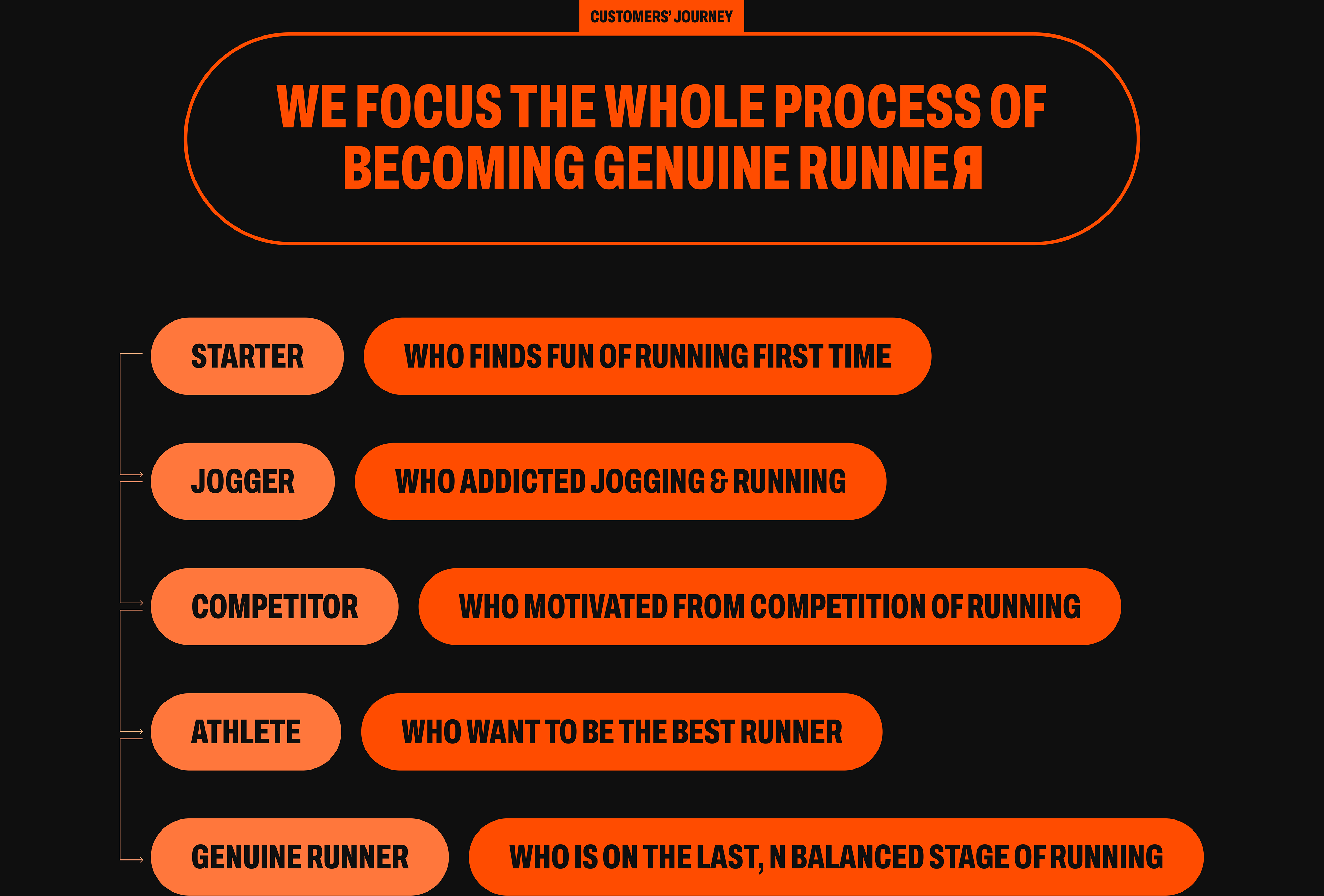 CUSTOMERS' JOURNEY

WE FOCUS THE WHOLE PROCESS OF BECOMING GENUINE RUNNEЯ

STARTER

WHO FINDS FUN OF RUNNING FIRST TIME

JOGGER

WHO ADDICTED JOGGING & RUNNING

COMPETITOR

WHO MOTIVATED FROM COMPETITION OF RUNNING

ATHLETE

WHO WANT TO BE THE BEST RUNNER

GENUINE RUNNER

WHO IS ON THE LAST, N BALANCED STAGE OF RUNNING